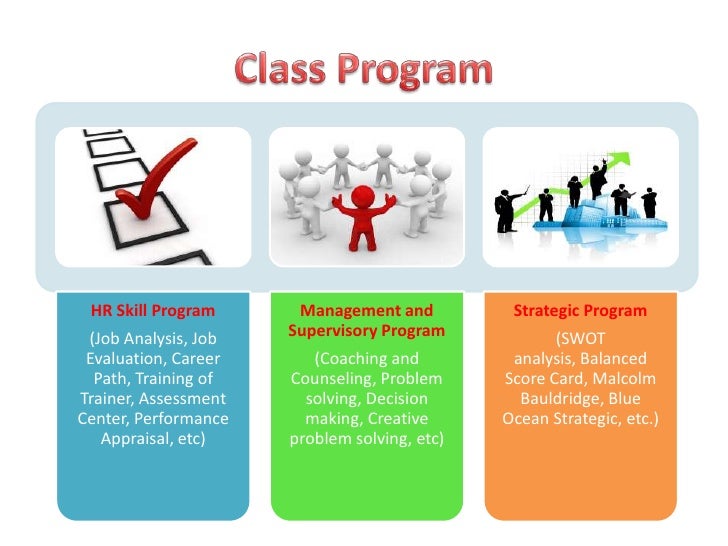 Class Program

HR Skill Program

(Job Analysis, Job Evaluation, Career Path, Training of Trainer, Assessment Center, Performance Appraisal, etc)

Management and Supervisory Program

(Coaching and Counseling, Problem solving, Decision making, Creative problem solving, etc)

Strategic Program

(SWOT analysis, Balanced Score Card, Malcolm Bauldridge, Blue Ocean Strategic, etc.)